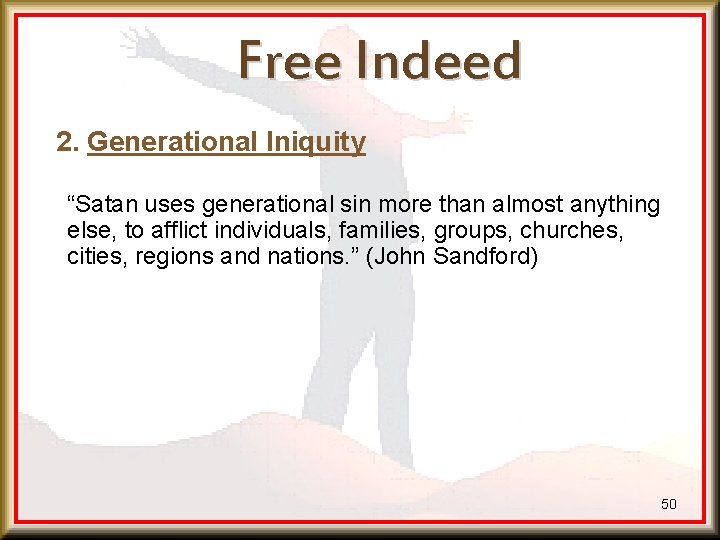 Free Indeed

2. Generational Iniquity

“Satan uses generational sin more than almost anything else, to afflict individuals, families, groups, churches, cities, regions and nations.” (John Sandford)

50